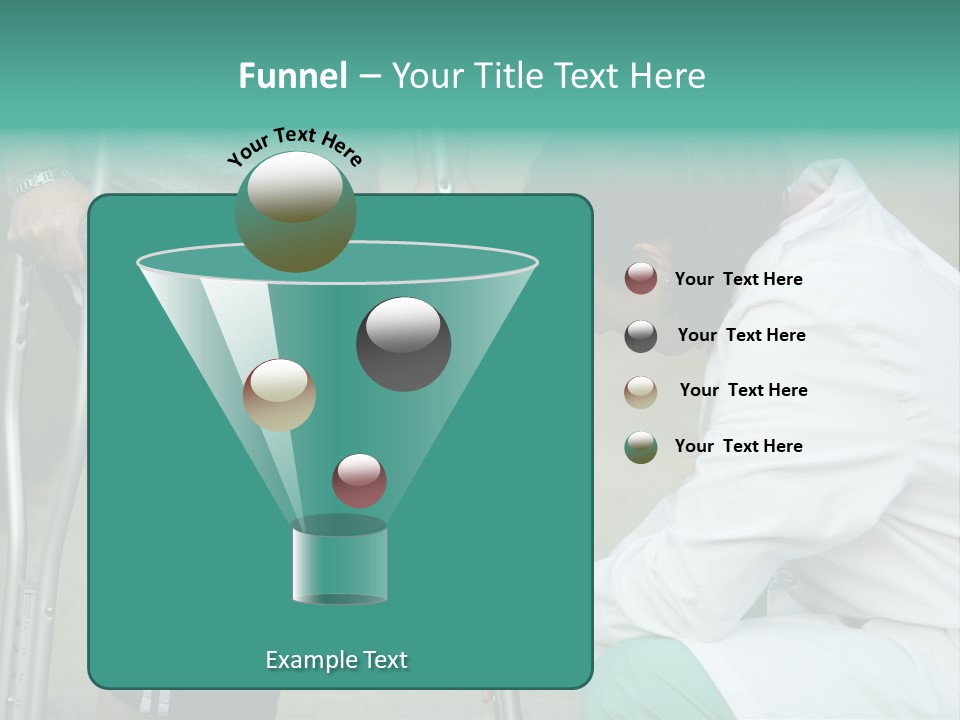 Funnel – Your Title Text Here

Your Text Here

Example Text

Your Text Here

Your Text Here

Your Text Here

Your Text Here